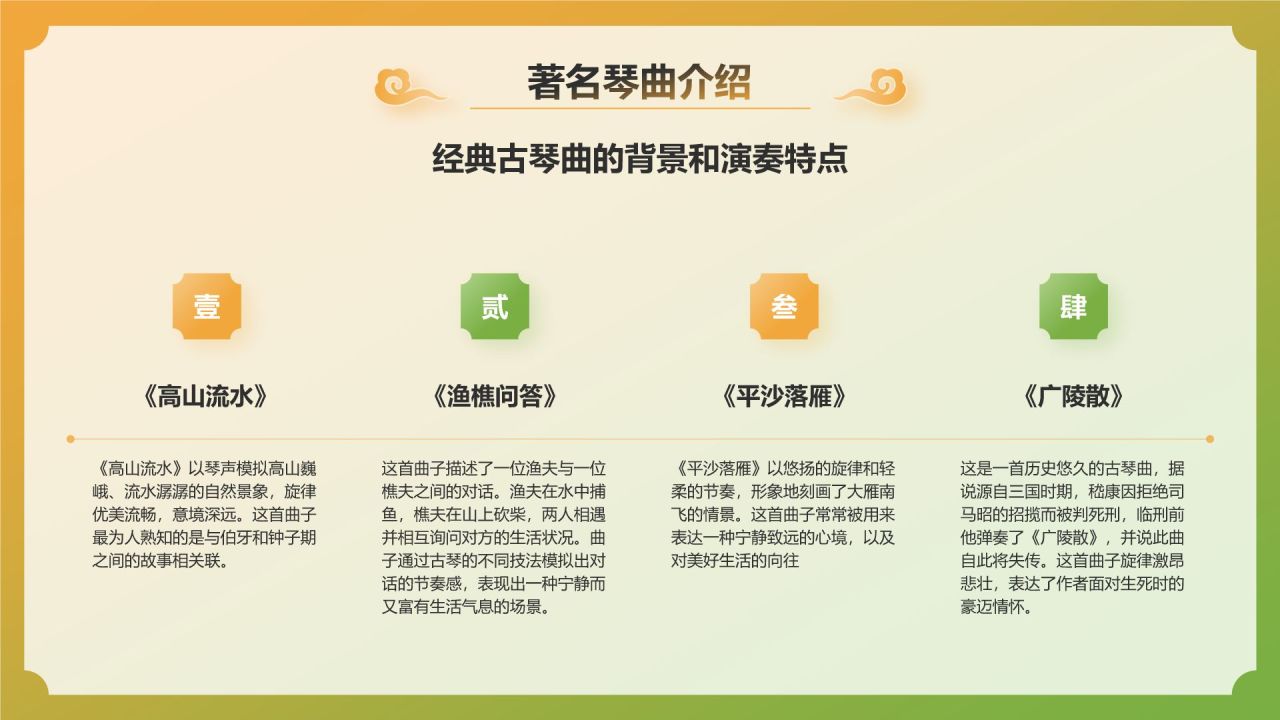 著名琴曲介绍

经典古琴曲的背景和演奏特点

壹

《高山流水》

《高山流水》以琴声模拟高山巍峨、流水潺潺的自然景象，旋律优美流畅，意境深远。这首曲子最为人熟知的是与伯牙和钟子期之间的故事相关联。

贰

《渔樵问答》

这首曲子描述了一位渔夫与一位樵夫之间的对话。渔夫在水中捕鱼，樵夫在山上砍柴，两人相遇并相互询问对方的生活状况。曲子通过古琴的不同技法模拟出对话的节奏感，表现出一种宁静而又富有生活气息的场景。

叁

《平沙落雁》

《平沙落雁》以悠扬的旋律和轻柔的节奏，形象地刻画了大雁南飞的情景。这首曲子常常被用来表达一种宁静致远的心境，以及对美好生活的向往

肆

《广陵散》

这是一首历史悠久的古琴曲，据说源自三国时期，嵇康因拒绝司马昭的招揽而被判死刑，临刑前他弹奏了《广陵散》，并说此曲自此将失传。这首曲子旋律激昂悲壮，表达了作者面对生死时的豪迈情怀。